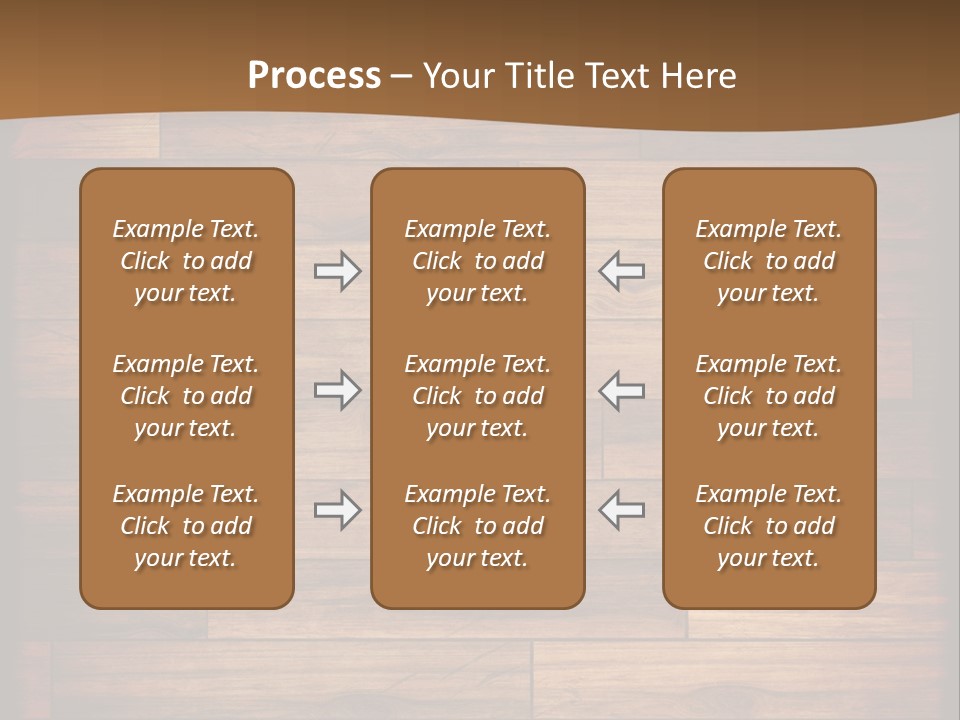 Process – Your Title Text Here

Example Text. Click to add your text.

Example Text. Click to add your text.

Example Text. Click to add your text.

Example Text. Click to add your text.

Example Text. Click to add your text.

Example Text. Click to add your text.

Example Text. Click to add your text.

Example Text. Click to add your text.

Example Text. Click to add your text.